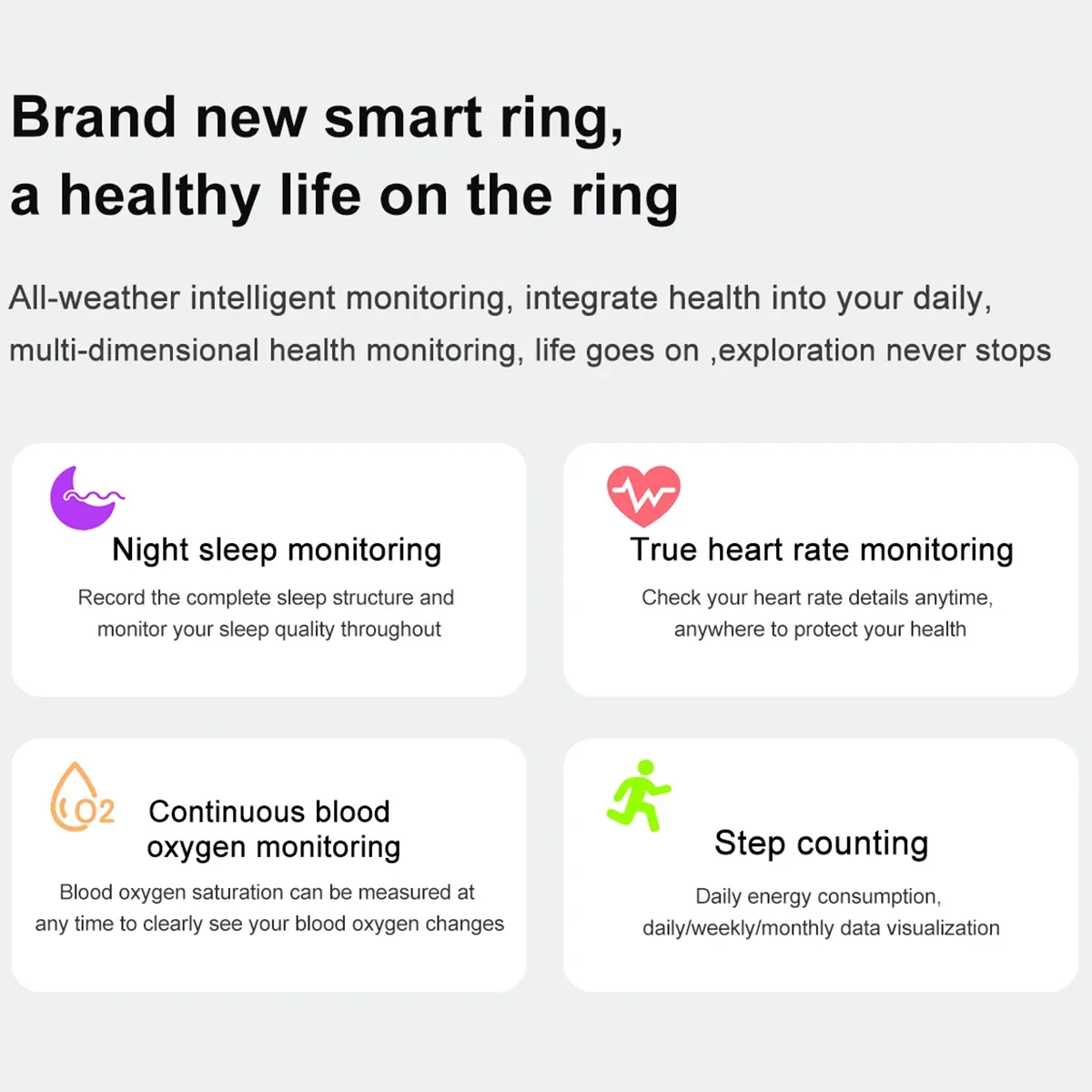 Brand new smart ring,
a healthy life on the ring

All-weather intelligent monitoring, integrate health into your daily, multi-dimensional health monitoring, life goes on ,exploration never stops

Night sleep monitoring

Record the complete sleep structure and monitor your sleep quality throughout

True heart rate monitoring

Check your heart rate details anytime, anywhere to protect your health

O2

Continuous blood oxygen monitoring

Blood oxygen saturation can be measured at any time to clearly see your blood oxygen changes

Step counting

Daily energy consumption, daily/weekly/monthly data visualization